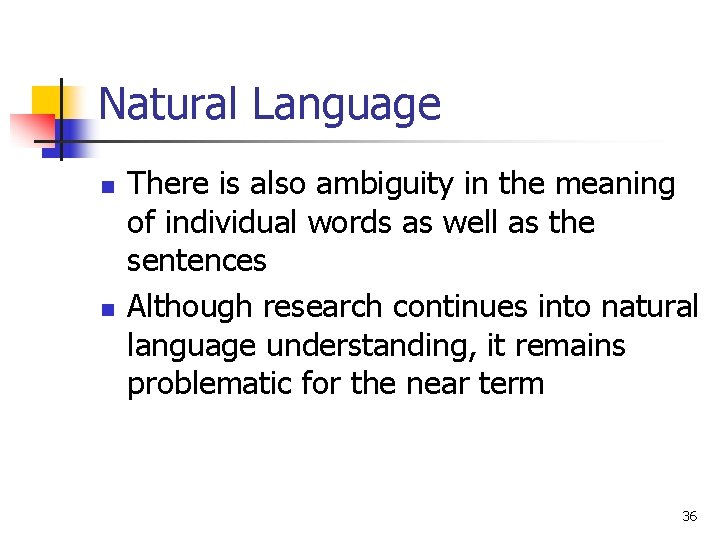 Natural Language

- There is also ambiguity in the meaning of individual words as well as the sentences
- Although research continues into natural language understanding, it remains problematic for the near term

36